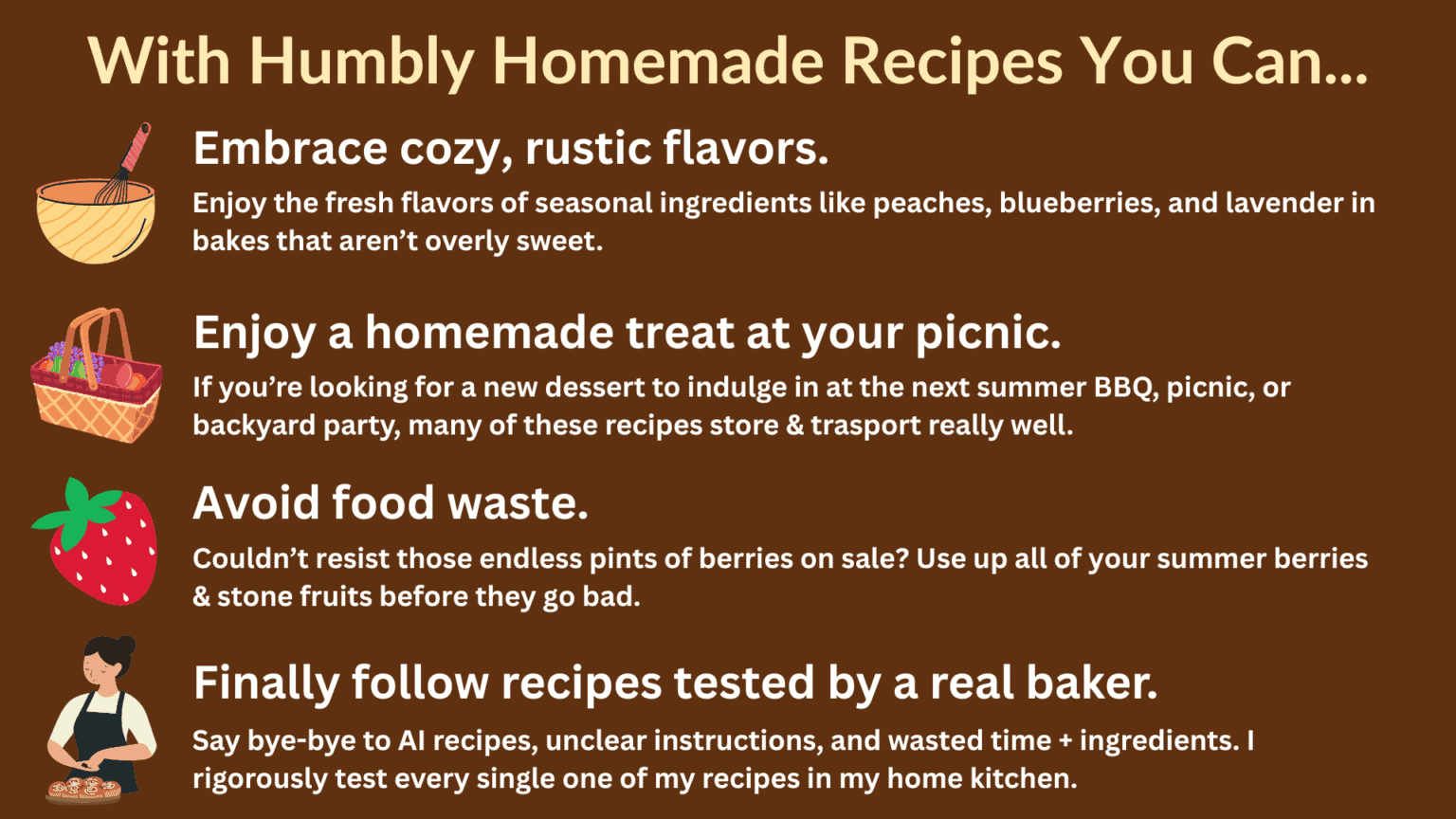 With Humbly Homemade Recipes You Can...

Embrace cozy, rustic flavors.

Enjoy the fresh flavors of seasonal ingredients like peaches, blueberries, and lavender in bakes that aren't overly sweet.

Enjoy a homemade treat at your picnic.

If you're looking for a new dessert to indulge in at the next summer BBQ, picnic, or backyard party, many of these recipes store & trasport really well.

Avoid food waste.

Couldn't resist those endless pints of berries on sale? Use up all of your summer berries & stone fruits before they go bad.

Finally follow recipes tested by a real baker.

Say bye-bye to AI recipes, unclear instructions, and wasted time + ingredients. I rigorously test every single one of my recipes in my home kitchen.